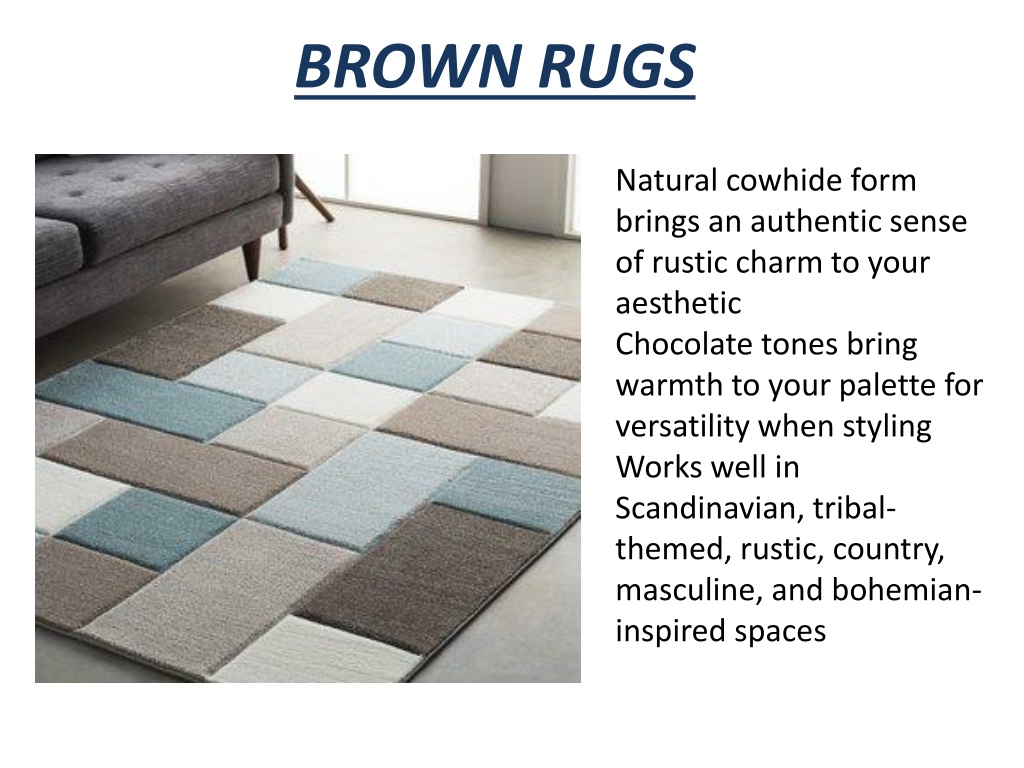 BROWN RUGS

Natural cowhide form brings an authentic sense of rustic charm to your aesthetic
Chocolate tones bring warmth to your palette for versatility when styling
Works well in Scandinavian, tribal-themed, rustic, country, masculine, and bohemian-inspired spaces